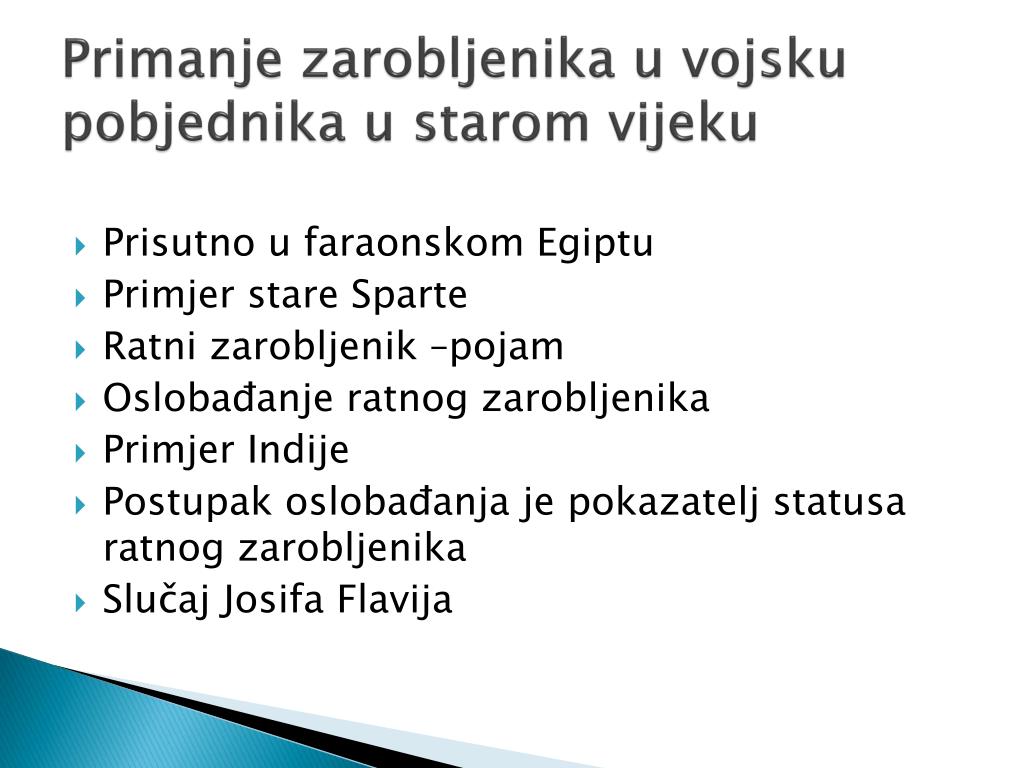 Primanje zarobljenika u vojsku pobjednika u starom vijeku

Prisutno u faraonskom Egiptu
Primjer stare Sparte
Ratni zarobljenik –pojam
Oslobađanje ratnog zarobljenika
Primjer Indije
Postupak oslobađanja je pokazatelj statusa ratnog zarobljenika
Slučaj Josifa Flavija